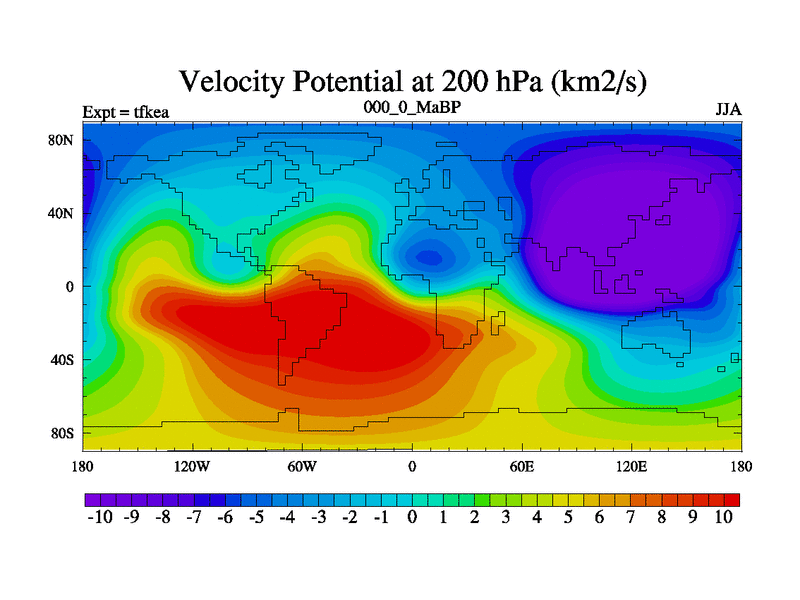 Velocity Potential at 200 hPa (km2/s)

Expt = tfkea

000_0_MaBP

JJA

80N
40N
0
40S
80S

180
120W
60W
0
60E
120E
180

-10 -9 -8 -7 -6 -5 -4 -3 -2 -1 0 1 2 3 4 5 6 7 8 9 10